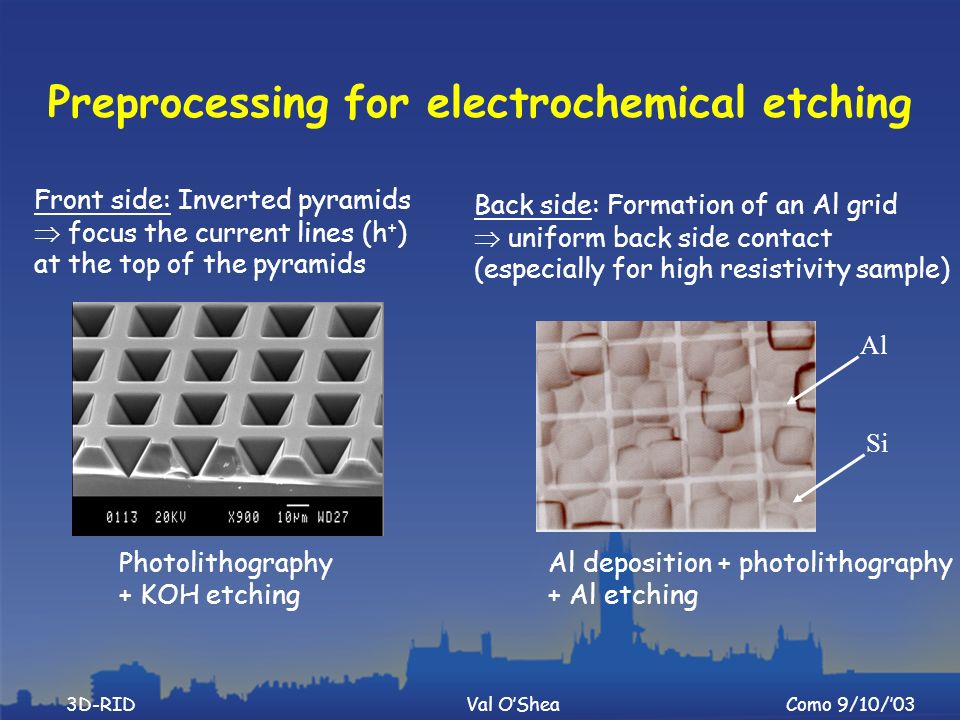 Preprocessing for electrochemical etching

Front side: Inverted pyramids
$\Rightarrow$ focus the current lines ($h^+$) at the top of the pyramids

0113 20KV X900 10µm WD27

Photolithography
+ KOH etching

Back side: Formation of an Al grid
$\Rightarrow$ uniform back side contact (especially for high resistivity sample)

Al

Si

Al deposition + photolithography
+ Al etching

3D-RID

Val O'Shea

Como 9/10/'03